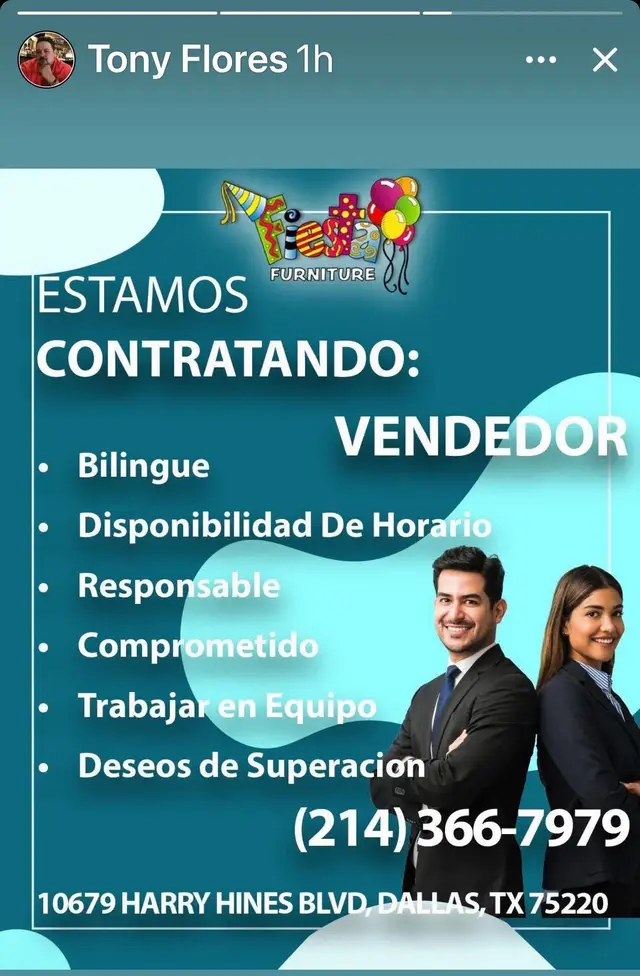 Tony Flores 1h

Fiesta
FURNITURE

ESTAMOS
CONTRATANDO:

VENDEDOR

• Bilingue
• Disponibilidad De Horario
• Responsable
• Comprometido
• Trabajar en Equipo
• Deseos de Superacion

(214) 366-7979

10679 HARRY HINES BLVD, DALLAS, TX 75220